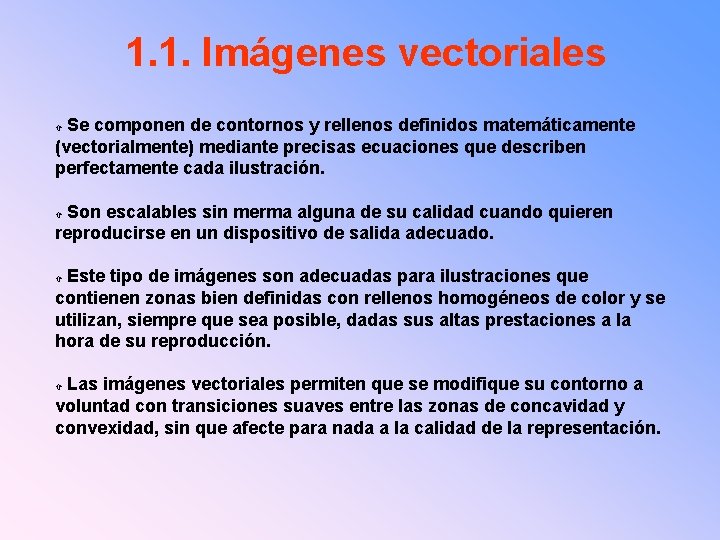 1.1. Imágenes vectoriales

Se componen de contornos y rellenos definidos matemáticamente (vectorialmente) mediante precisas ecuaciones que describen perfectamente cada ilustración.

Son escalables sin merma alguna de su calidad cuando quieren reproducirse en un dispositivo de salida adecuado.

Este tipo de imágenes son adecuadas para ilustraciones que contienen zonas bien definidas con rellenos homogéneos de color y se utilizan, siempre que sea posible, dadas sus altas prestaciones a la hora de su reproducción.

Las imágenes vectoriales permiten que se modifique su contorno a voluntad con transiciones suaves entre las zonas de concavidad y convexidad, sin que afecte para nada a la calidad de la representación.